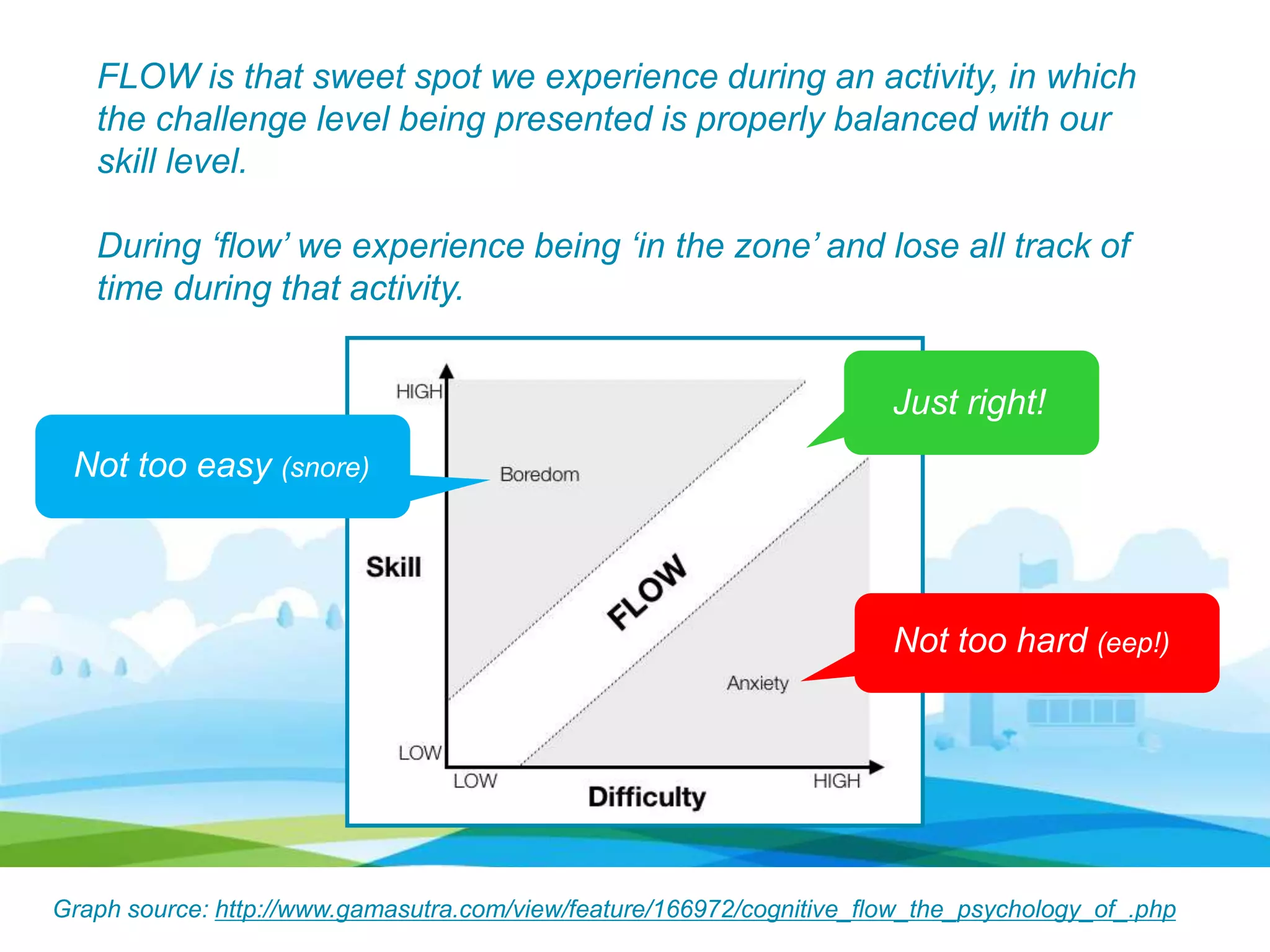 FLOW is that sweet spot we experience during an activity, in which the challenge level being presented is properly balanced with our skill level.

During ‘flow’ we experience being ‘in the zone’ and lose all track of time during that activity.

Not too easy (snore)

Just right!

Not too hard (eep!)

HIGH

Boredom

Skill

FLOW

Anxiety

LOW

LOW

Difficulty

HIGH

Graph source: http://www.gamasutra.com/view/feature/166972/cognitive_flow_the_psychology_of_.php